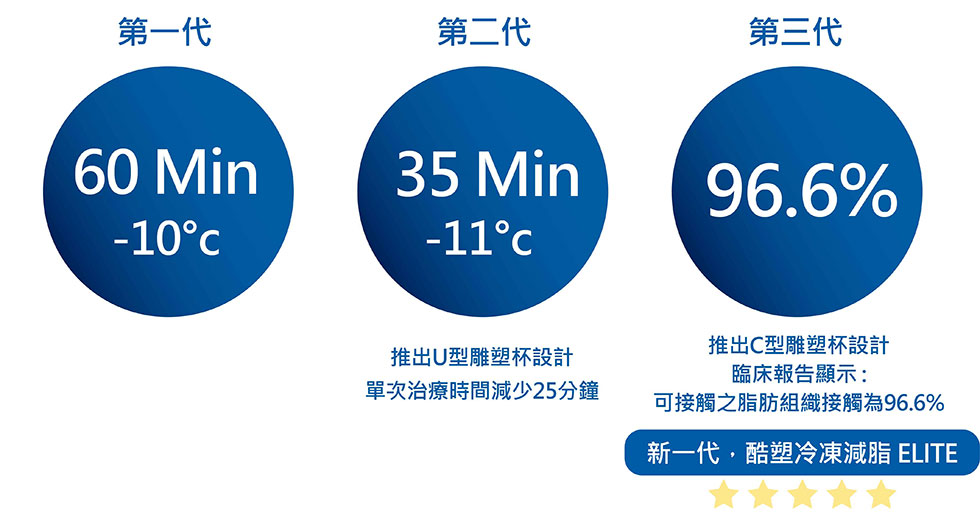 第一代

60 Min
-10°c

第二代

35 Min
-11°c

推出U型雕塑杯設計
單次治療時間減少25分鐘

第三代

96.6%

推出C型雕塑杯設計
臨床報告顯示：
可接觸之脂肪組織接觸為96.6%

新一代，酷塑冷凍減脂 ELITE